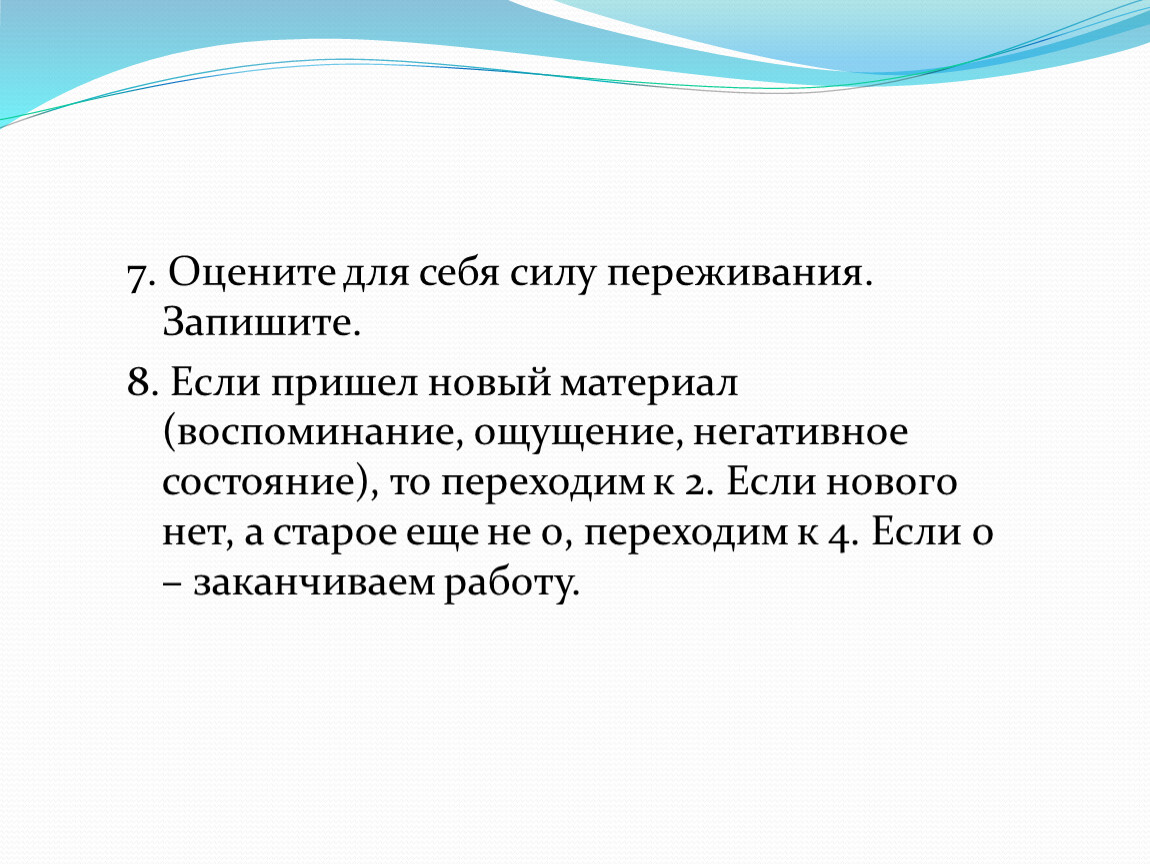 7. Оцените для себя силу переживания. Запишите.

8. Если пришел новый материал (воспоминание, ощущение, негативное состояние), то переходим к 2. Если нового нет, а старое еще не 0, переходим к 4. Если 0 – заканчиваем работу.